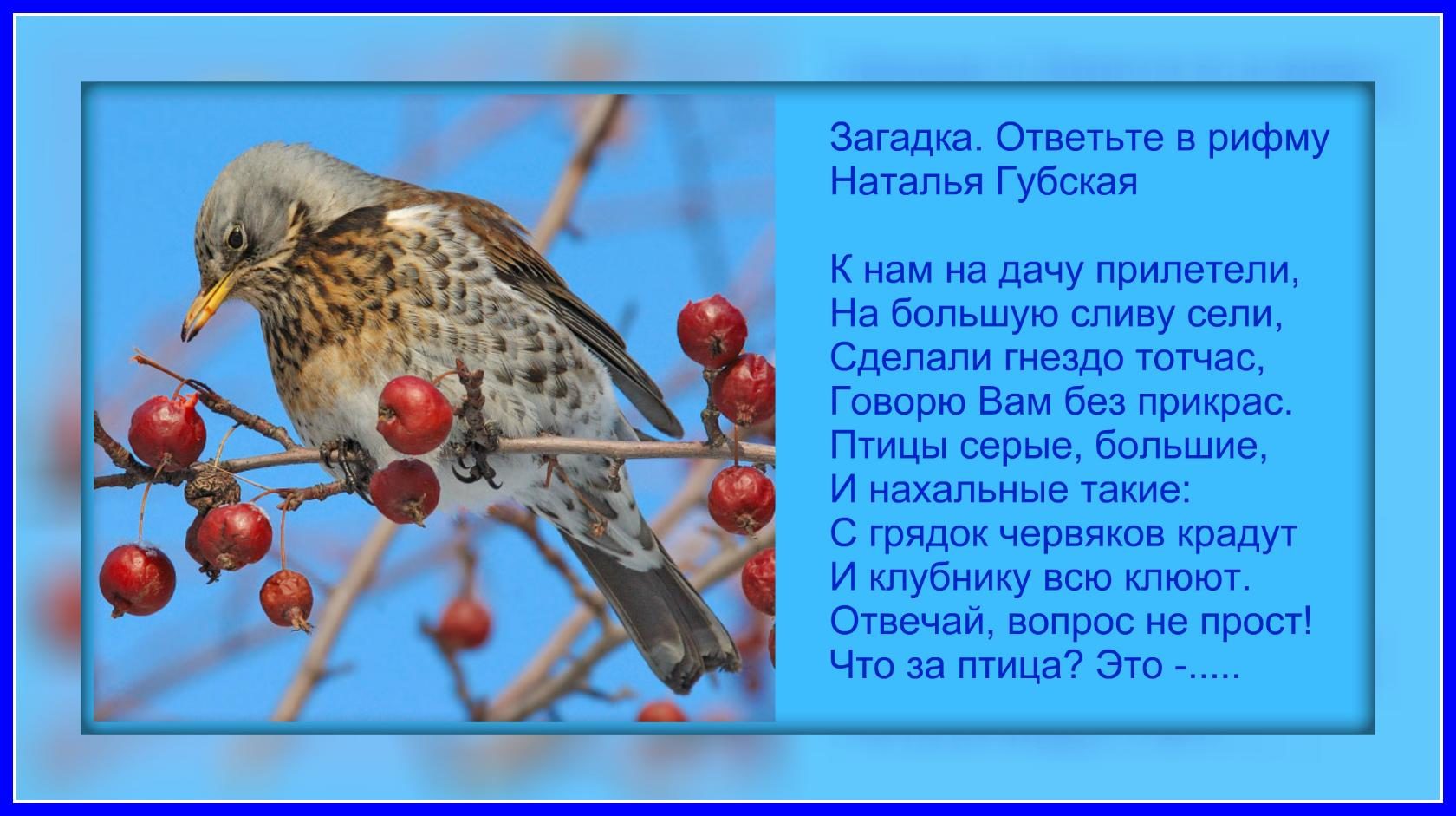 Загадка. Ответьте в рифму
Наталья Губская

К нам на дачу прилетели,
На большую сливу сели,
Сделали гнездо тотчас,
Говорю Вам без прикрас.
Птицы серые, большие,
И нахальные такие:
С грядок червяков крадут
И клубнику всю клюют.
Отвечай, вопрос не прост!
Что за птица? Это -.....